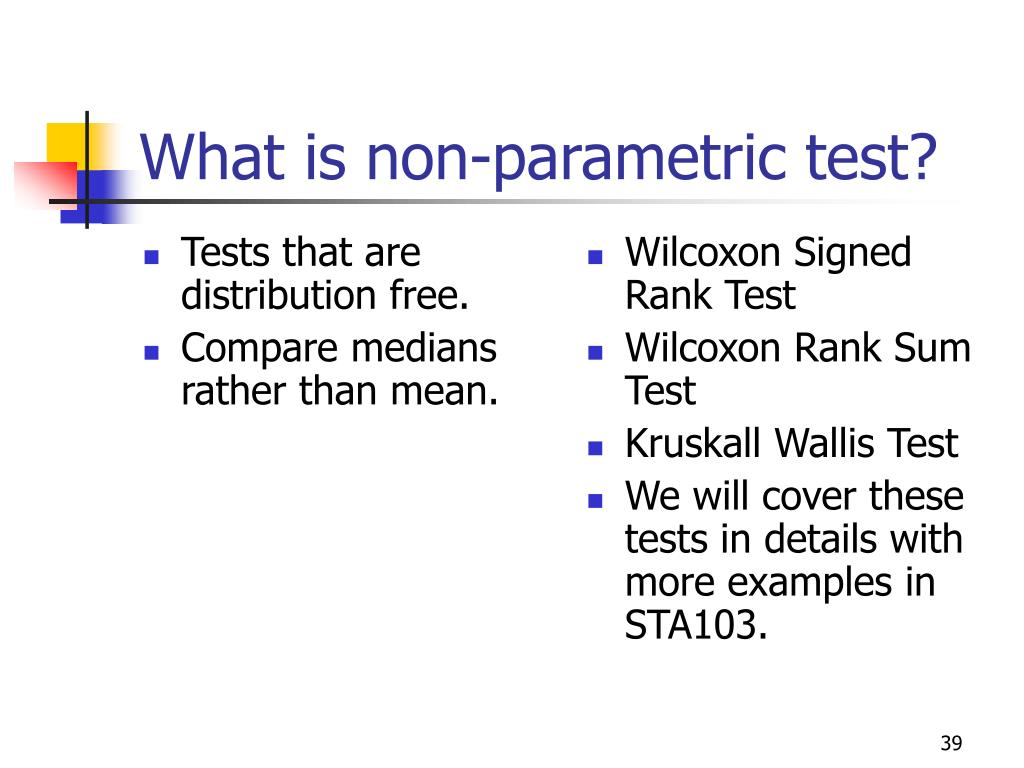 What is non-parametric test?

- Tests that are distribution free.
- Compare medians rather than mean.

- Wilcoxon Signed Rank Test
- Wilcoxon Rank Sum Test
- Kruskall Wallis Test
- We will cover these tests in details with more examples in STA103.

39